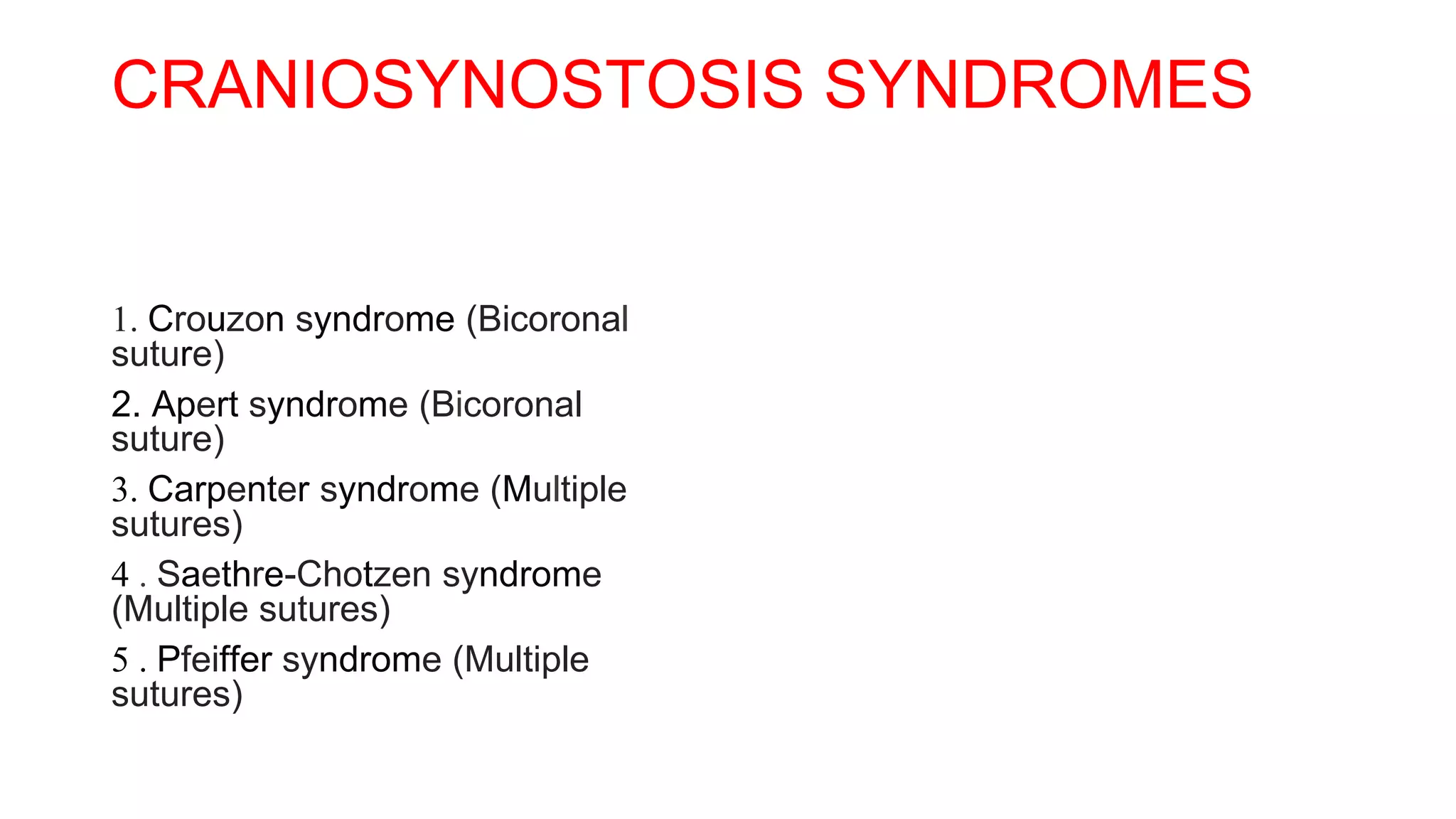 CRANIOSYNOSTOSIS SYNDROMES

1. Crouzon syndrome (Bicoronal suture)

2. Apert syndrome (Bicoronal suture)

3. Carpenter syndrome (Multiple sutures)

4 . Saethre-Chotzen syndrome (Multiple sutures)

5 . Pfeiffer syndrome (Multiple sutures)